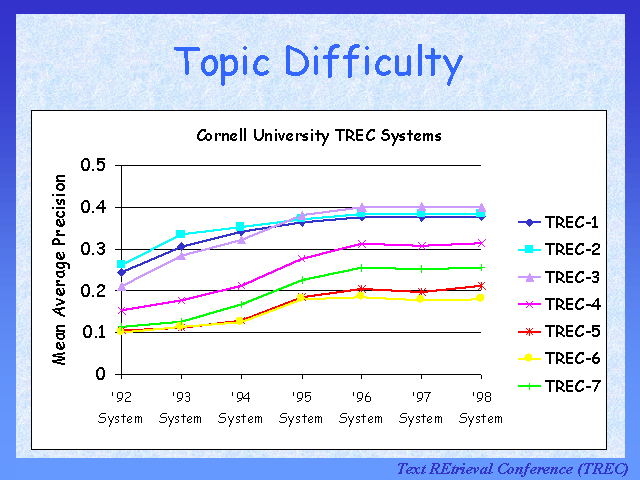 Topic Difficulty

Cornell University TREC Systems

Mean Average Precision

0.5
0.4
0.3
0.2
0.1
0

'92 System
'93 System
'94 System
'95 System
'96 System
'97 System
'98 System

TREC-1
TREC-2
TREC-3
TREC-4
TREC-5
TREC-6
TREC-7

Text REtrieval Conference (TREC)